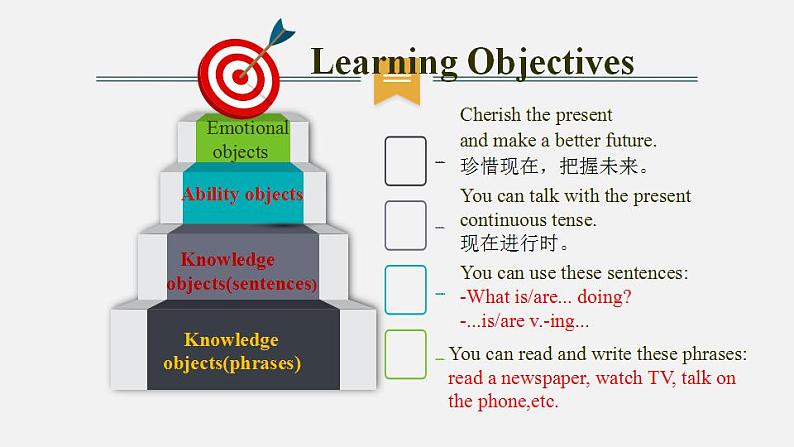 Learning Objectives

Emotional objects

Ability objects

Knowledge objects(sentences)

Knowledge objects(phrases)

Cherish the present and make a better future.
珍惜现在，把握未来。

You can talk with the present continuous tense.
现在进行时。

You can use these sentences:
-What is/are... doing?
-...is/are v.-ing...

You can read and write these phrases:
read a newspaper, watch TV, talk on the phone,etc.